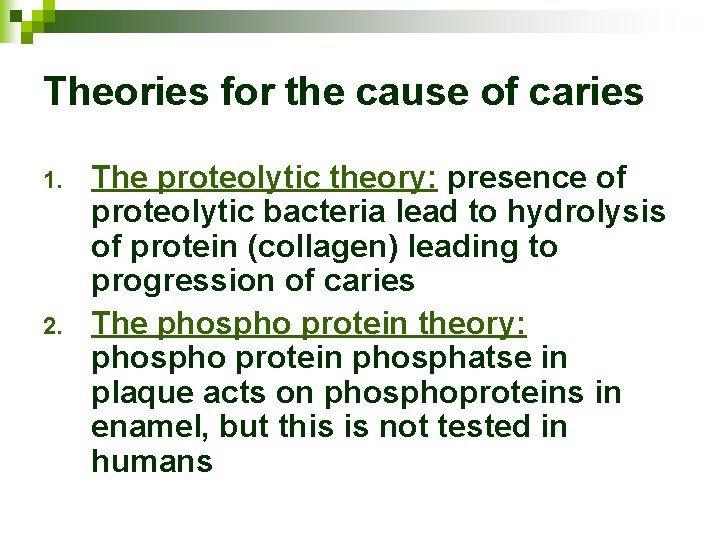 Theories for the cause of caries

1. The proteolytic theory: presence of proteolytic bacteria lead to hydrolysis of protein (collagen) leading to progression of caries

2. The phospho protein theory: phospho protein phosphatse in plaque acts on phosphoproteins in enamel, but this is not tested in humans